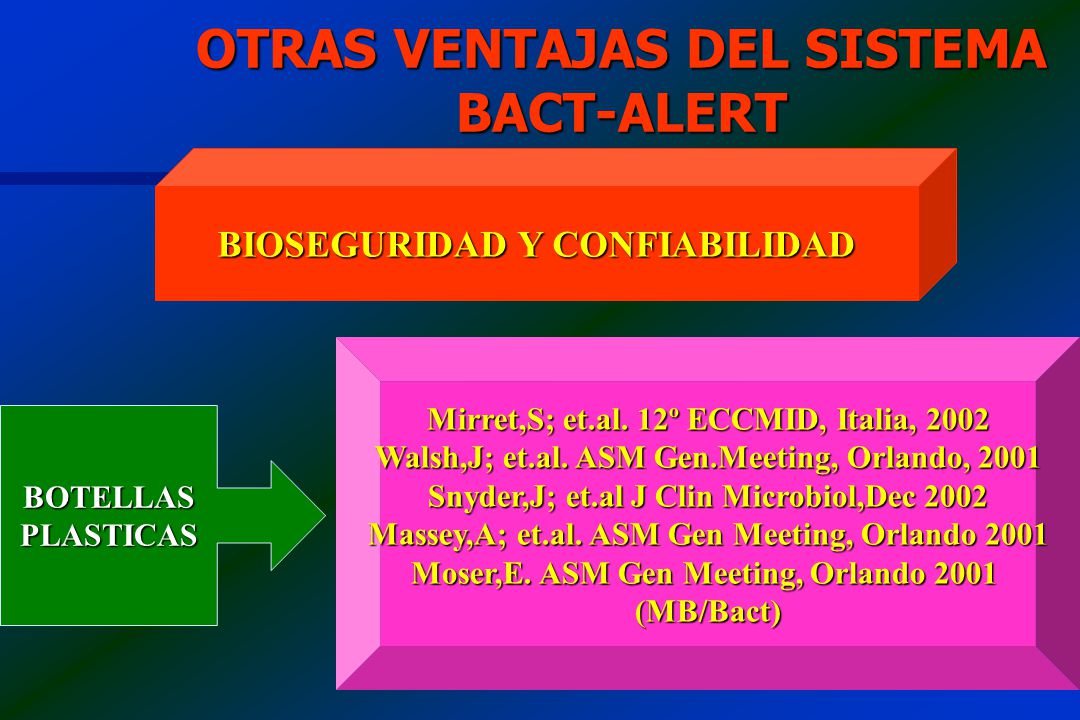 OTRAS VENTAJAS DEL SISTEMA BACT-ALERT

BIOSEGURIDAD Y CONFIABILIDAD

BOTELLAS PLASTICAS

Mirret,S; et.al. 12º ECCMID, Italia, 2002
Walsh,J; et.al. ASM Gen.Meeting, Orlando, 2001
Snyder,J; et.al J Clin Microbiol,Dec 2002
Massey,A; et.al. ASM Gen Meeting, Orlando 2001
Moser,E. ASM Gen Meeting, Orlando 2001
(MB/Bact)